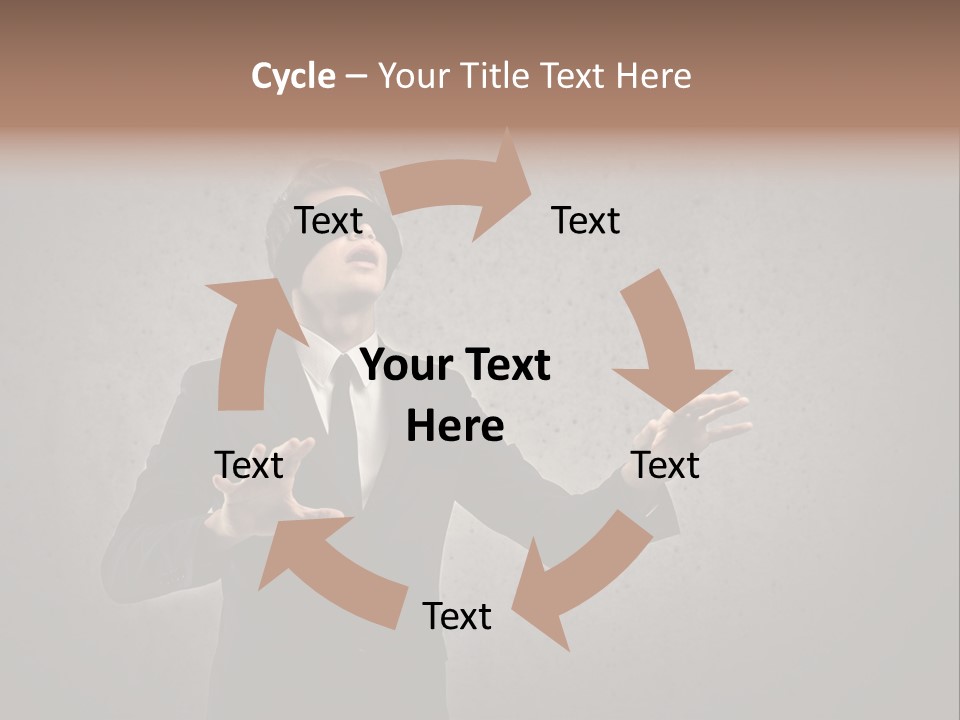 Cycle – Your Title Text Here

Text

Text

Your Text Here

Text

Text

Text